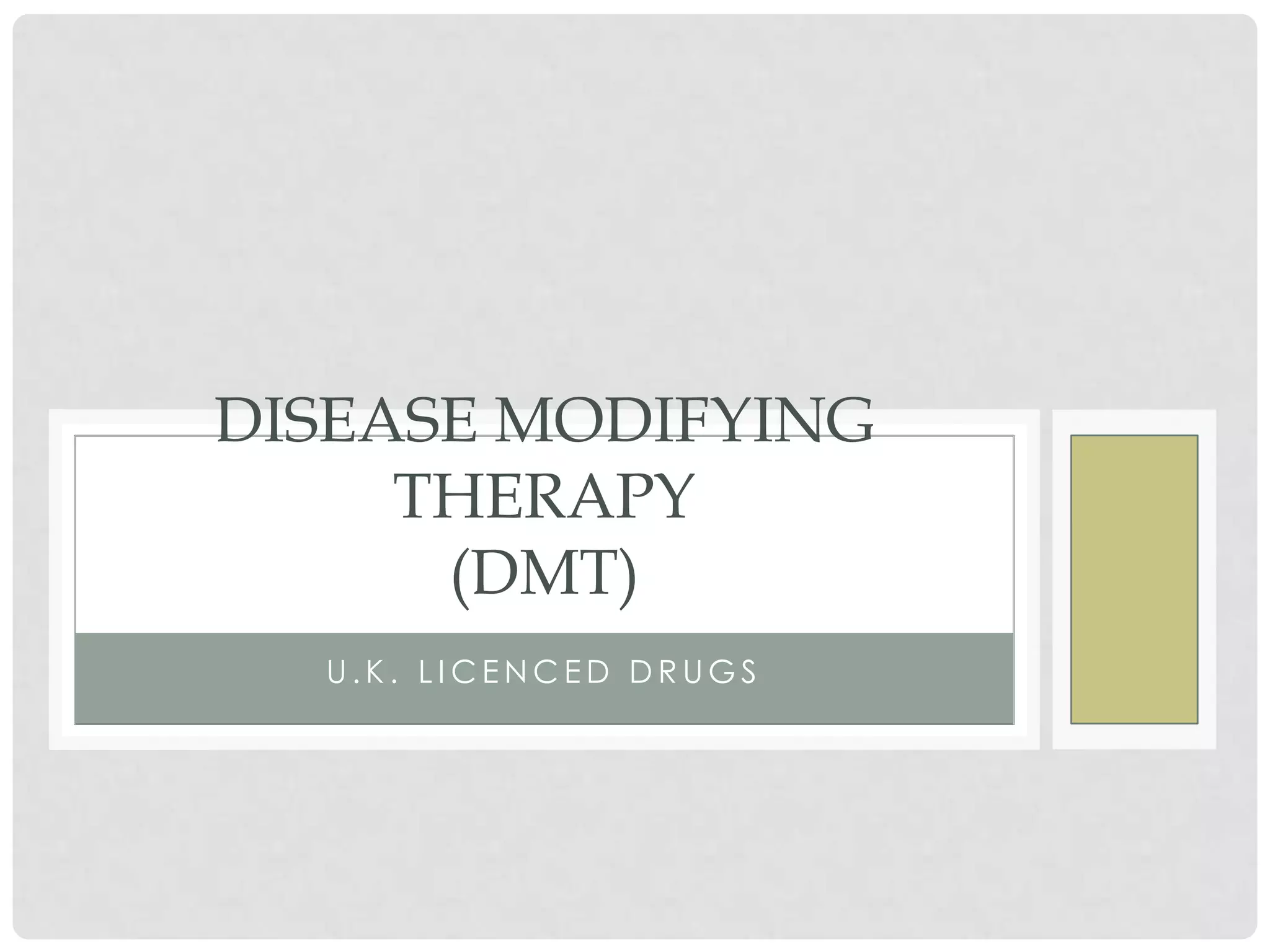 DISEASE MODIFYING THERAPY (DMT)

U.K. LICENCED DRUGS